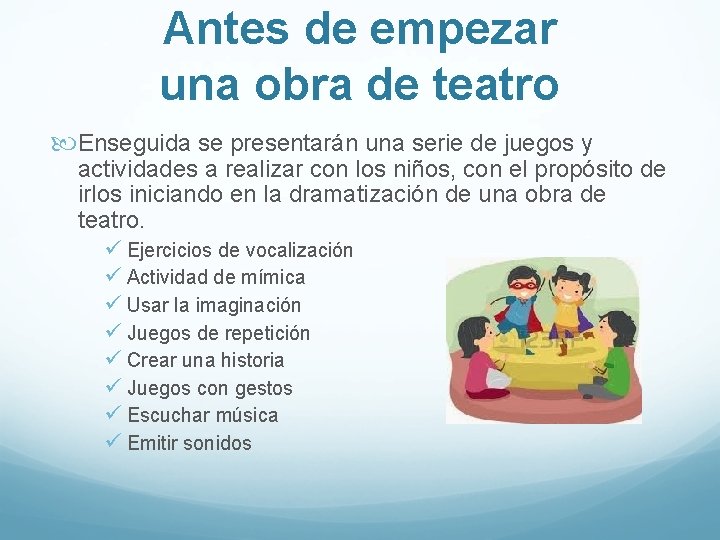 Antes de empezar una obra de teatro

Enseguida se presentarán una serie de juegos y actividades a realizar con los niños, con el propósito de irlos iniciando en la dramatización de una obra de teatro.

✓ Ejercicios de vocalización
✓ Actividad de mímica
✓ Usar la imaginación
✓ Juegos de repetición
✓ Crear una historia
✓ Juegos con gestos
✓ Escuchar música
✓ Emitir sonidos

123RF